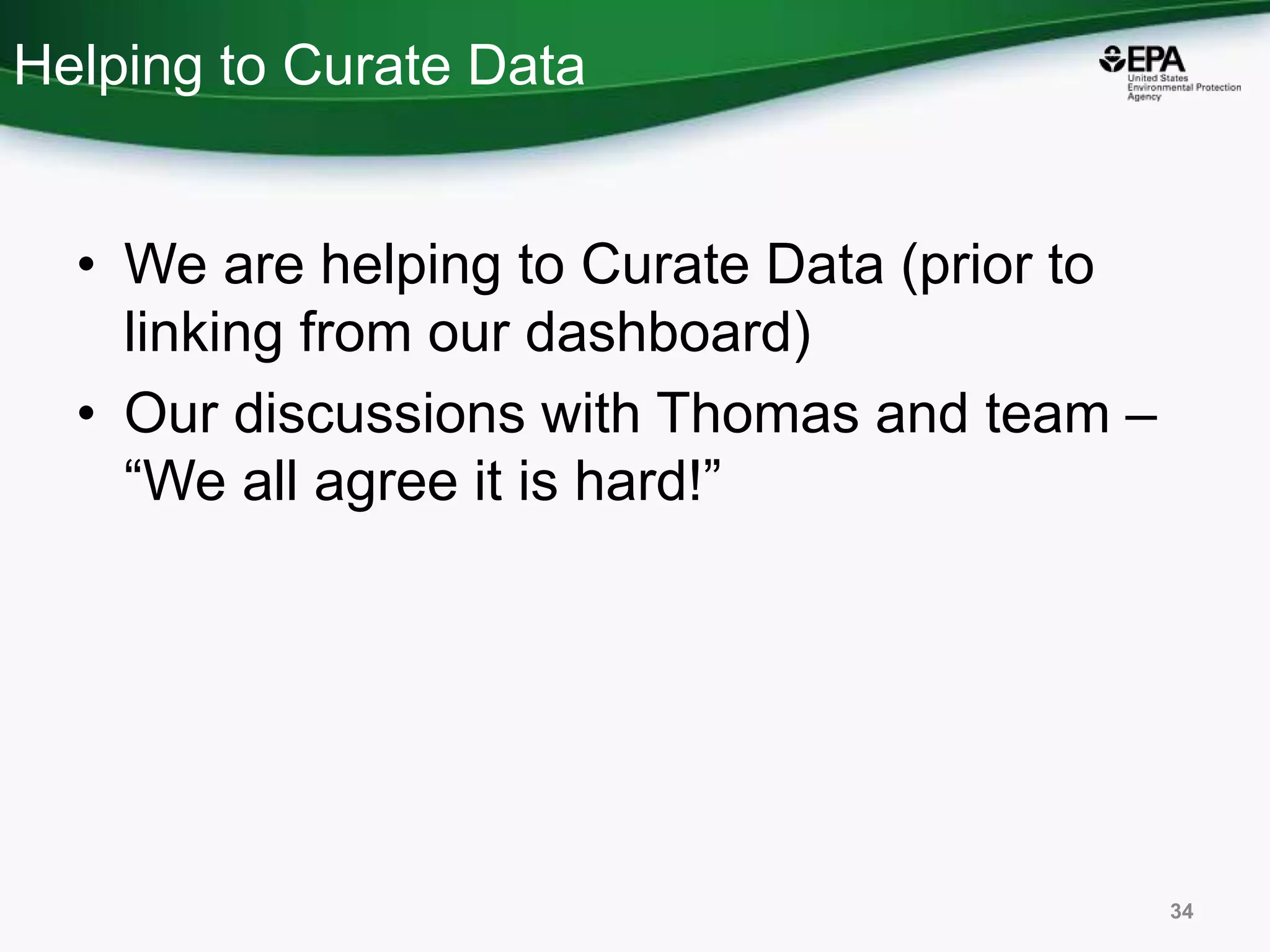 Helping to Curate Data

EPA
United States
Environmental Protection
Agency

• We are helping to Curate Data (prior to linking from our dashboard)
• Our discussions with Thomas and team – “We all agree it is hard!”

34